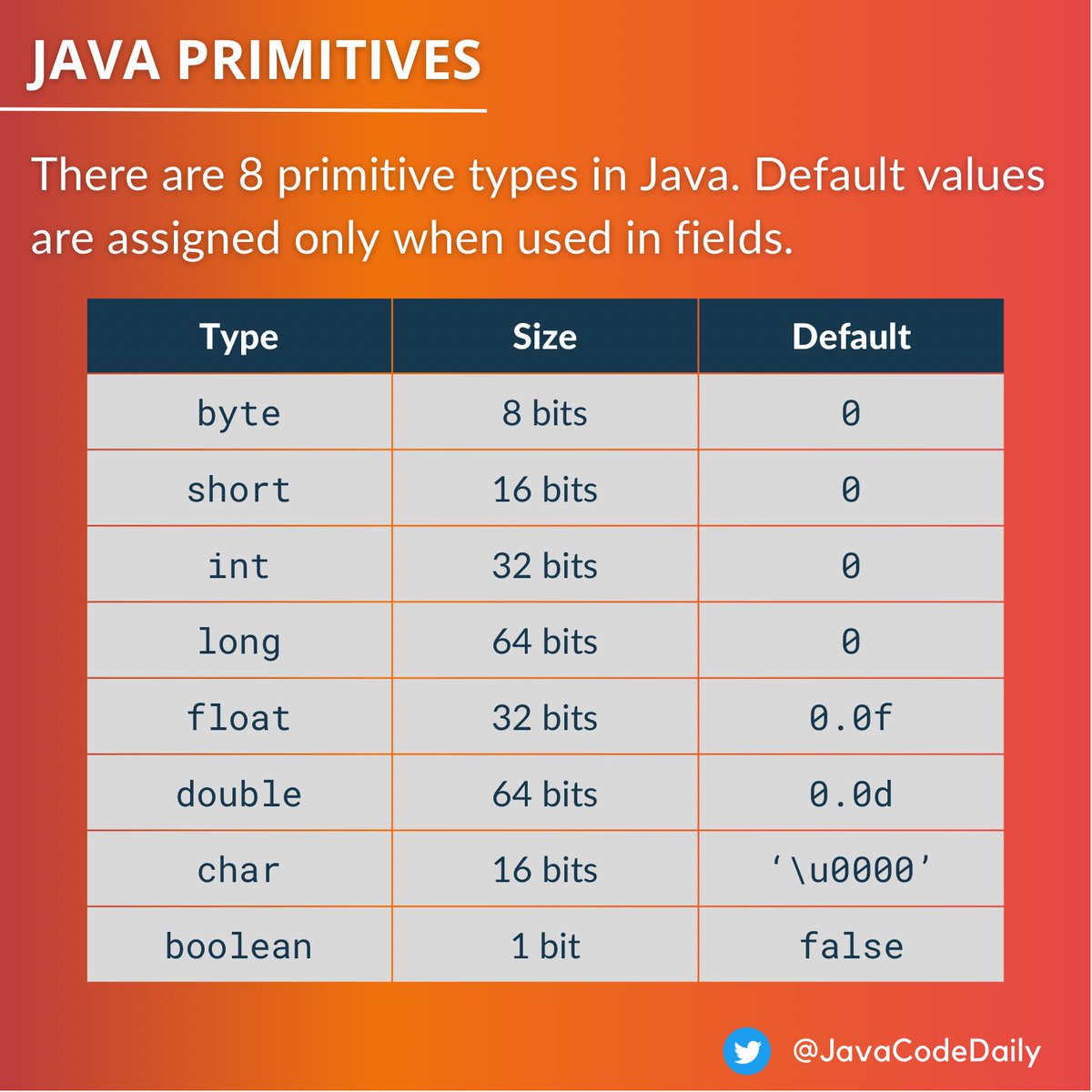 JAVA PRIMITIVES

There are 8 primitive types in Java. Default values are assigned only when used in fields.

| Type | Size | Default |
|---|---|---|
| byte | 8 bits | 0 |
| short | 16 bits | 0 |
| int | 32 bits | 0 |
| long | 64 bits | 0 |
| float | 32 bits | 0.0f |
| double | 64 bits | 0.0d |
| char | 16 bits | ‘\u0000’ |
| boolean | 1 bit | false |

@JavaCodeDaily